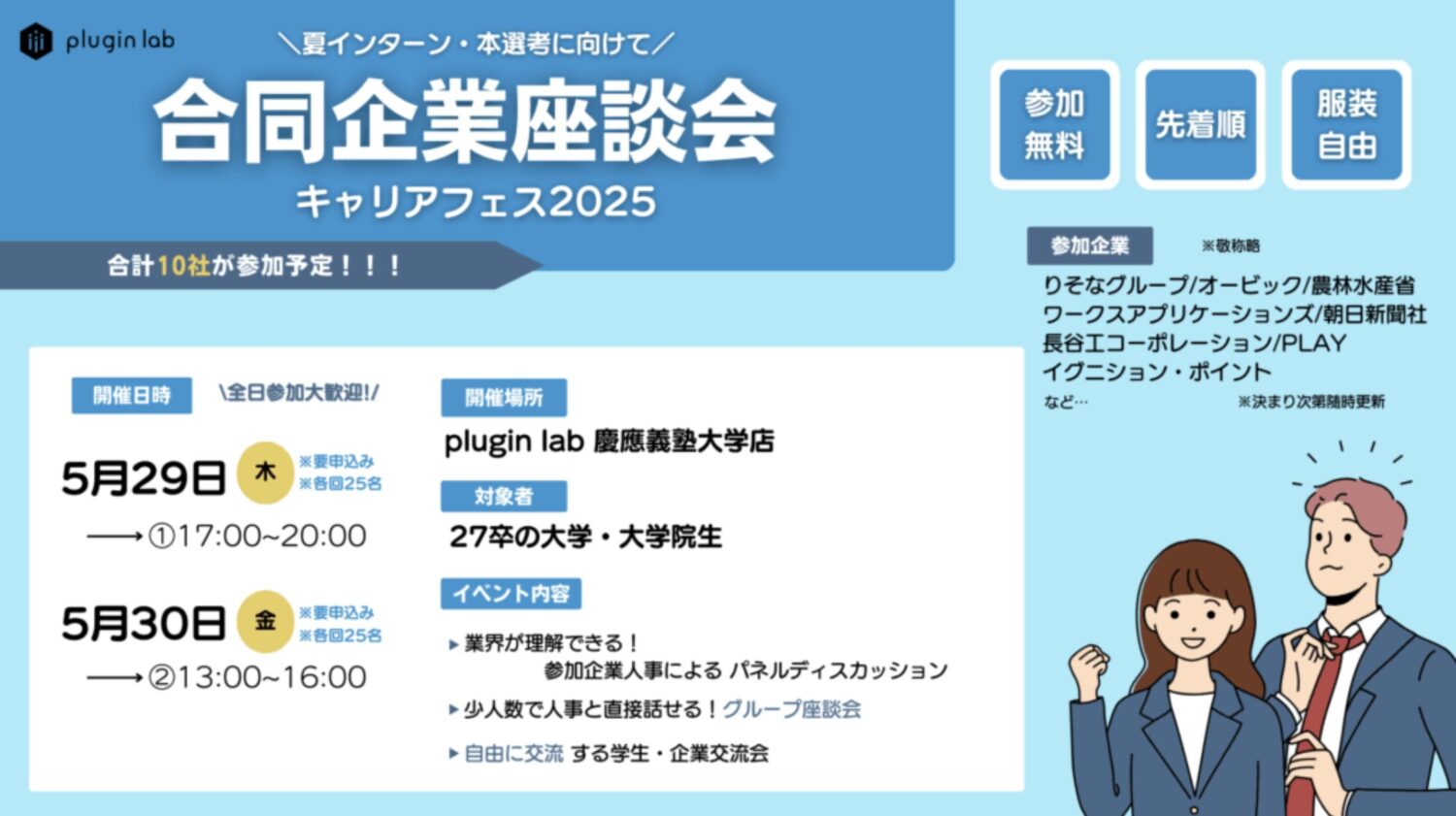 plugin lab

＼夏インターン・本選考に向けて／

合同企業座談会

キャリアフェス2025

合計10社が参加予定！！！

参加無料

先着順

服装自由

参加企業

※敬称略

りそなグループ/オービック/農林水産省
ワークスアプリケーションズ/朝日新聞社
長谷工コーポレーション/PLAY
イグニション・ポイント
など…

※決まり次第随時更新

開催日時

＼全日参加大歓迎!/

5月29日 木 ※要申込み ※各回25名
⟶①17:00~20:00

5月30日 金 ※要申込み ※各回25名
⟶②13:00~16:00

開催場所

plugin lab 慶應義塾大学店

対象者

27卒の大学・大学院生

イベント内容

▸業界が理解できる！
参加企業人事による パネルディスカッション

▸少人数で人事と直接話せる！グループ座談会

▸自由に交流 する学生・企業交流会